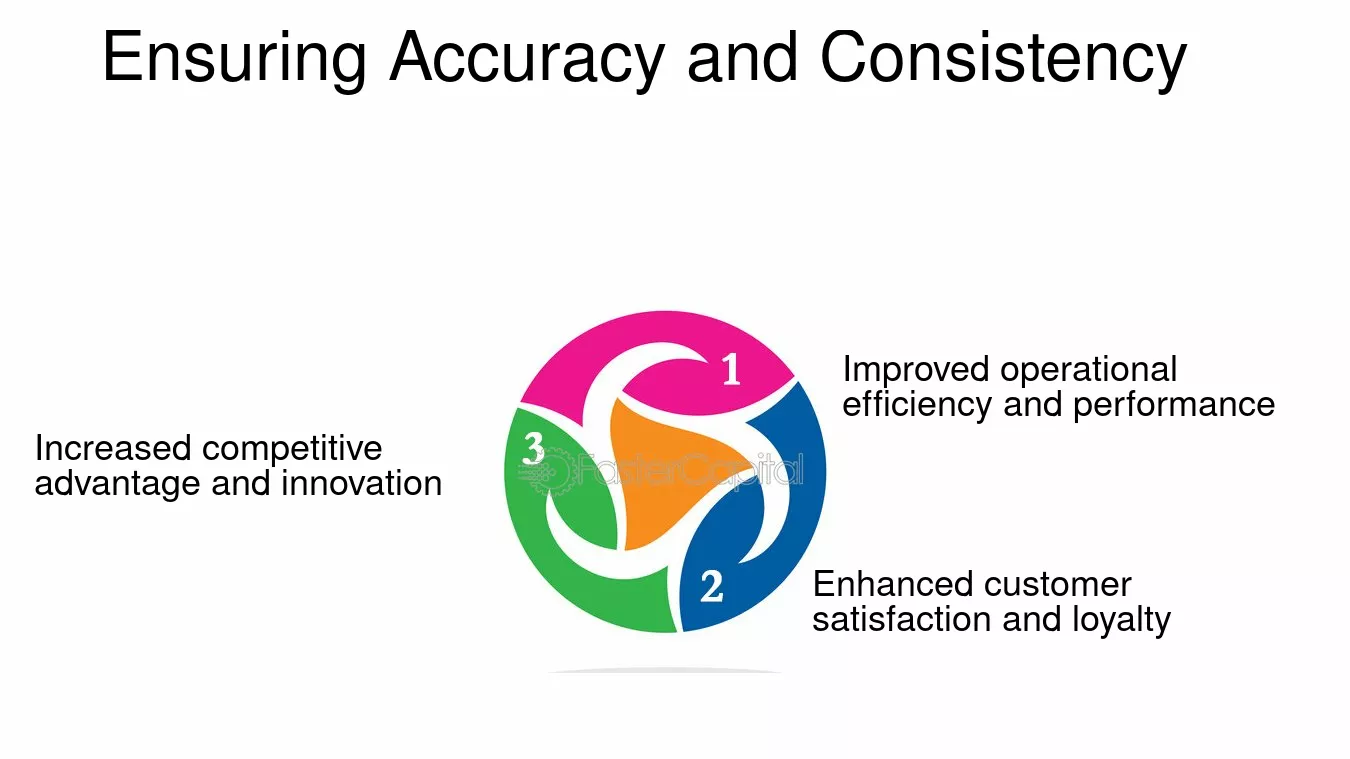 Ensuring Accuracy and Consistency

1
Improved operational efficiency and performance

2
Enhanced customer satisfaction and loyalty

3
Increased competitive advantage and innovation

FasterCapital